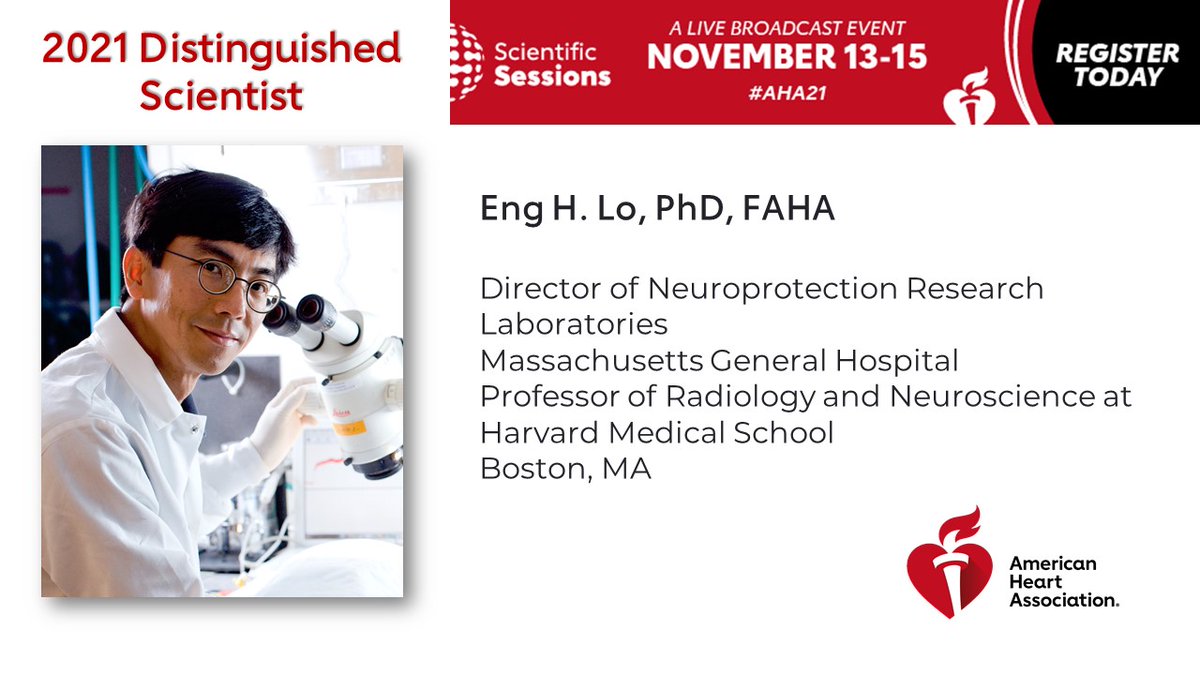 2021 Distinguished Scientist

Scientific Sessions

A LIVE BROADCAST EVENT
NOVEMBER 13-15
#AHA21

REGISTER TODAY

Eng H. Lo, PhD, FAHA

Director of Neuroprotection Research Laboratories
Massachusetts General Hospital
Professor of Radiology and Neuroscience at Harvard Medical School
Boston, MA

American Heart Association.